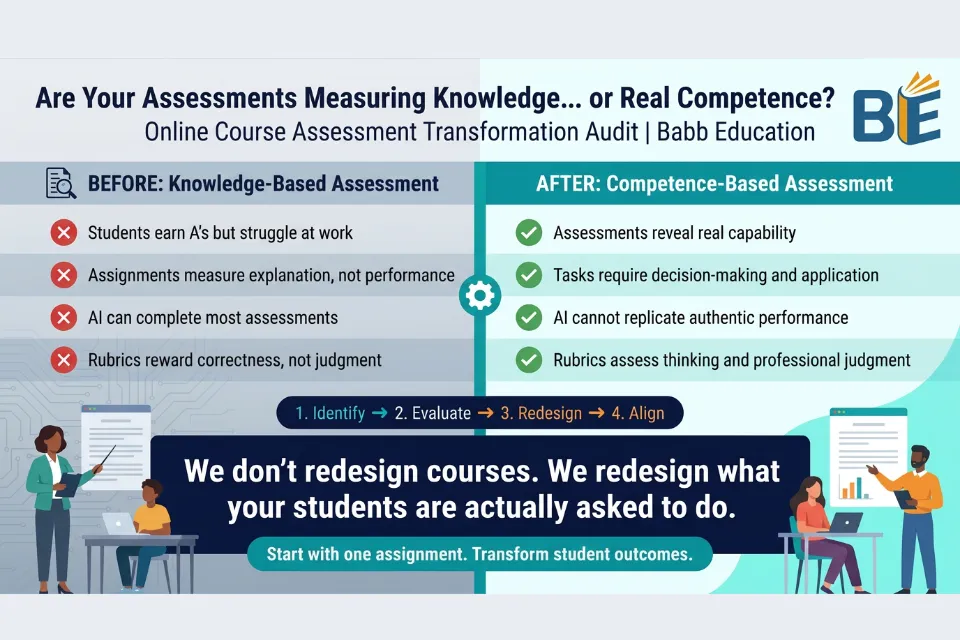 Are Your Assessments Measuring Knowledge... or Real Competence?
Online Course Assessment Transformation Audit | Babb Education

BE

BEFORE: Knowledge-Based Assessment

Students earn A's but struggle at work

Assignments measure explanation, not performance

AI can complete most assessments

Rubrics reward correctness, not judgment

AFTER: Competence-Based Assessment

Assessments reveal real capability

Tasks require decision-making and application

AI cannot replicate authentic performance

Rubrics assess thinking and professional judgment

1. Identify → 2. Evaluate → 3. Redesign → 4. Align

We don't redesign courses. We redesign what your students are actually asked to do.

Start with one assignment. Transform student outcomes.